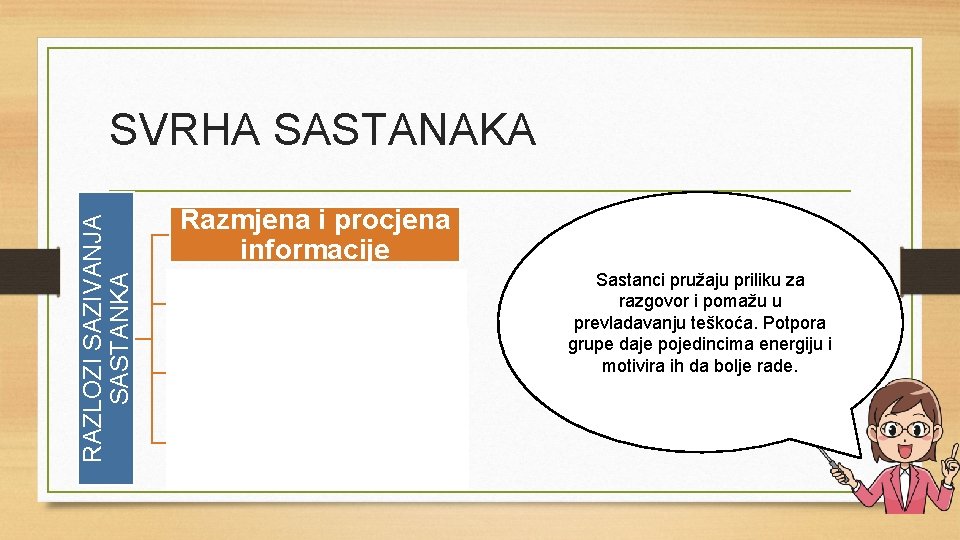 SVRHA SASTANAKA

RAZLOZI SAZIVANJA SASTANKA

Razmjena i procjena informacije

Sastanci pružaju priliku za razgovor i pomažu u prevladavanju teškoća. Potpora grupe daje pojedincima energiju i motivira ih da bolje rade.